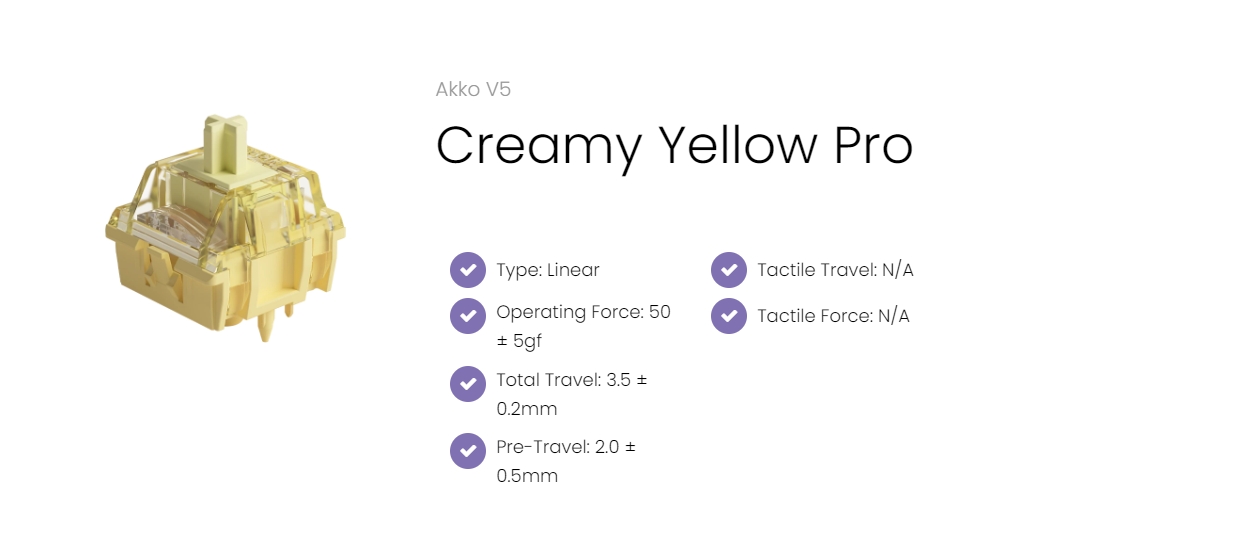 Akko V5

Creamy Yellow Pro

Type: Linear

Operating Force: 50 ± 5gf

Total Travel: 3.5 ± 0.2mm

Pre-Travel: 2.0 ± 0.5mm

Tactile Travel: N/A

Tactile Force: N/A